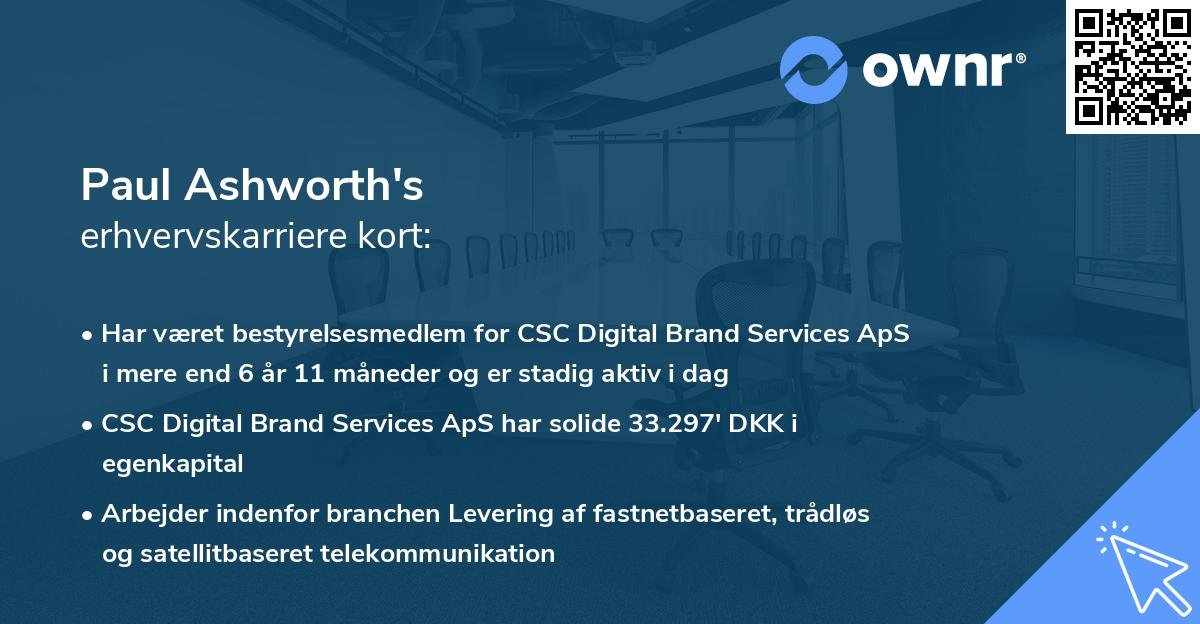 ownr®

Paul Ashworth's
erhvervskarriere kort:

• Har været bestyrelsesmedlem for CSC Digital Brand Services ApS i mere end 6 år 11 måneder og er stadig aktiv i dag

• CSC Digital Brand Services ApS har solide 33.297' DKK i egenkapital

• Arbejder indenfor branchen Levering af fastnetbaseret, trådløs og satellitbaseret telekommunikation